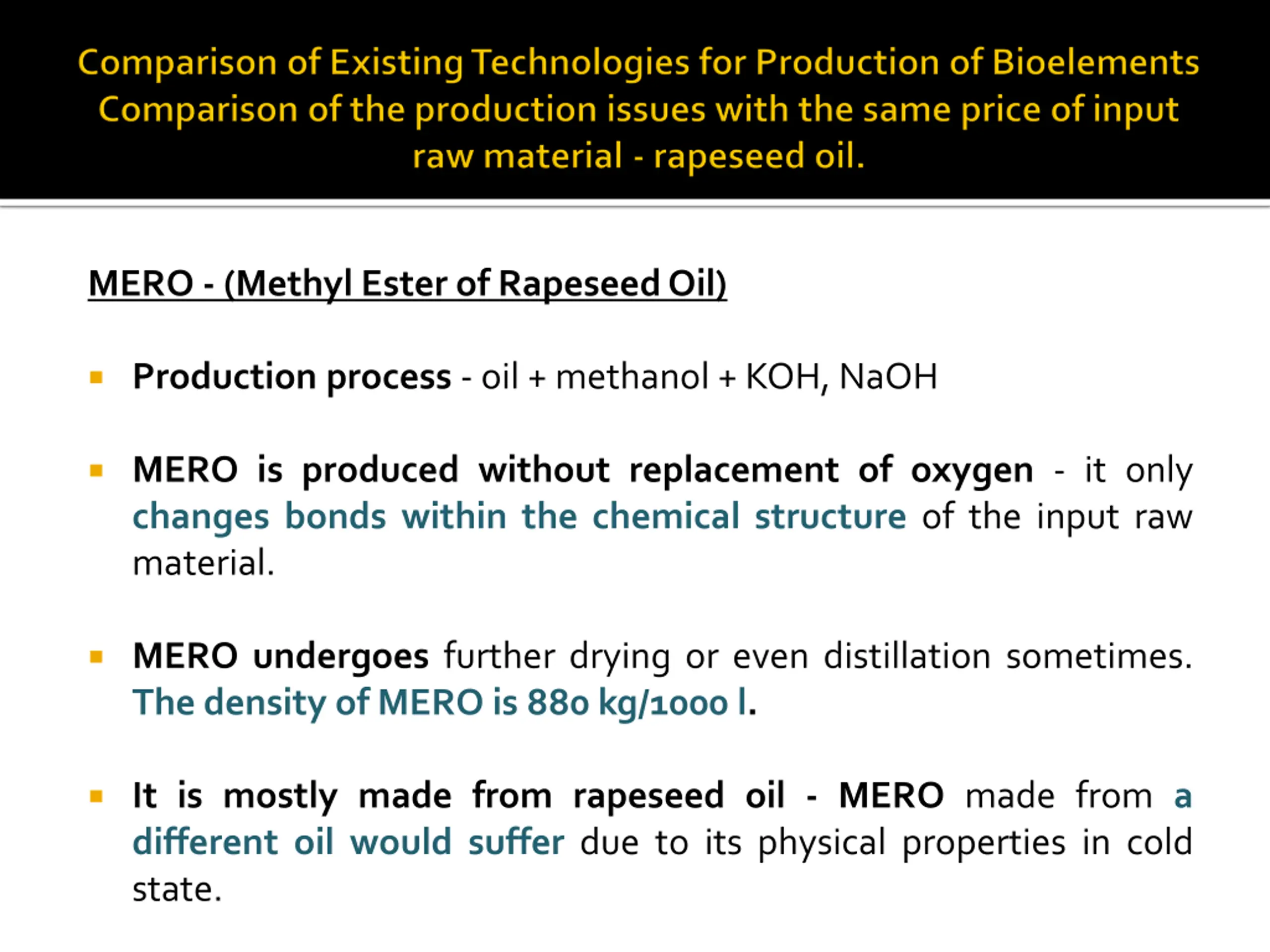 Comparison of Existing Technologies for Production of Bioelements
Comparison of the production issues with the same price of input raw material - rapeseed oil.

MERO - (Methyl Ester of Rapeseed Oil)

▪ Production process - oil + methanol + KOH, NaOH

▪ MERO is produced without replacement of oxygen - it only changes bonds within the chemical structure of the input raw material.

▪ MERO undergoes further drying or even distillation sometimes. The density of MERO is 880 kg/1000 l.

▪ It is mostly made from rapeseed oil - MERO made from a different oil would suffer due to its physical properties in cold state.